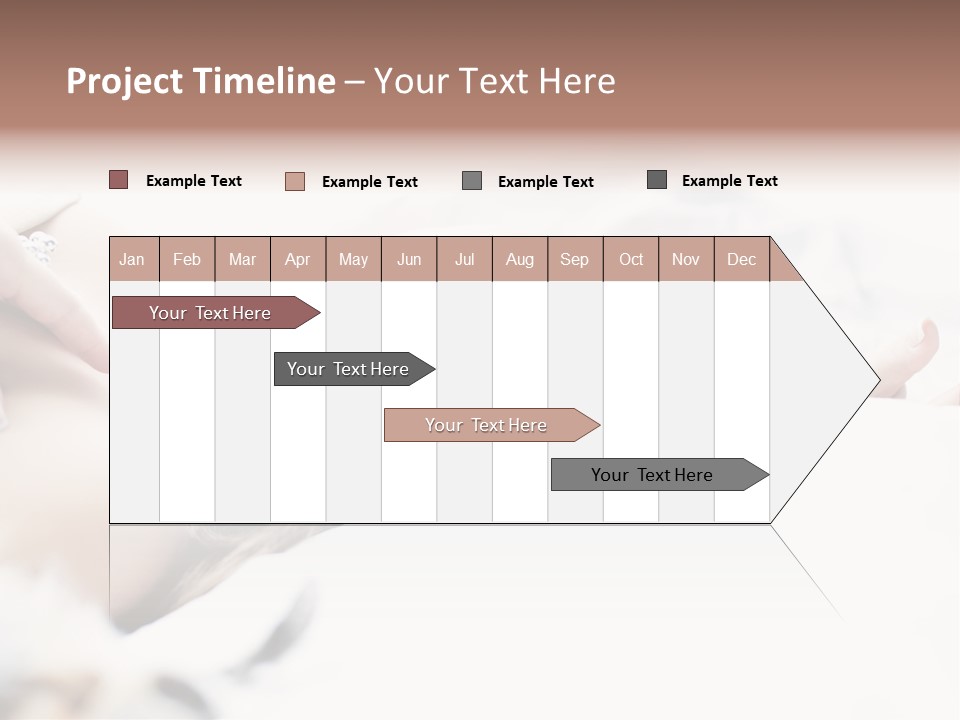 Project Timeline – Your Text Here

Example Text
Example Text
Example Text
Example Text

| Jan | Feb | Mar | Apr | May | Jun | Jul | Aug | Sep | Oct | Nov | Dec |
|---|---|---|---|---|---|---|---|---|---|---|---|

Your Text Here
Your Text Here
Your Text Here
Your Text Here